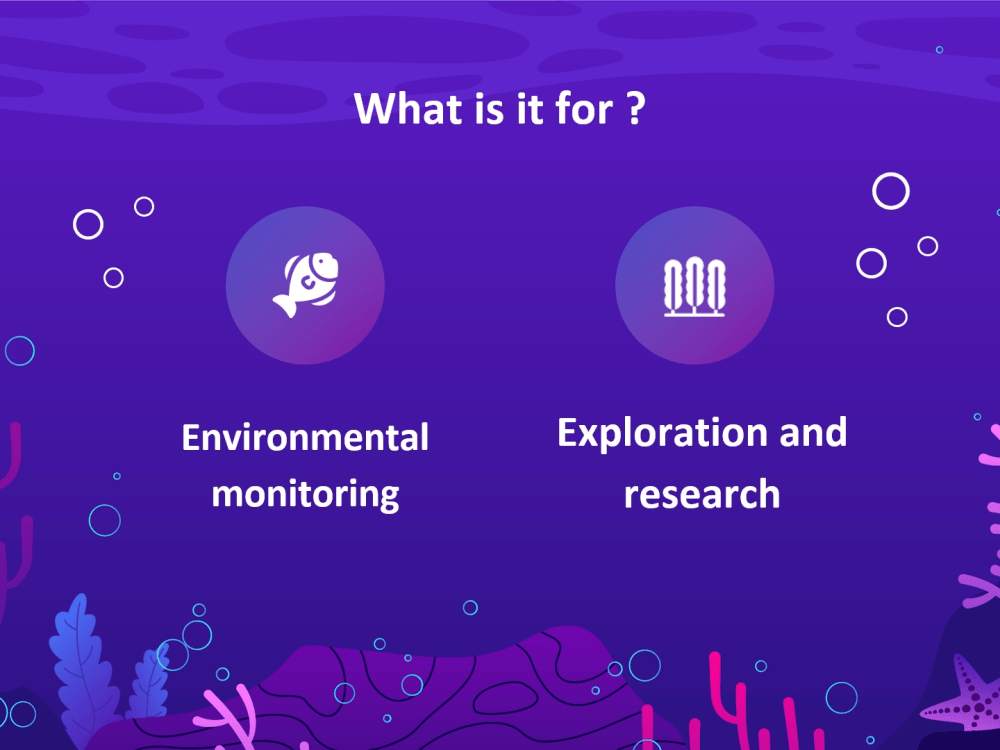 What is it for ?

Environmental monitoring

Exploration and research